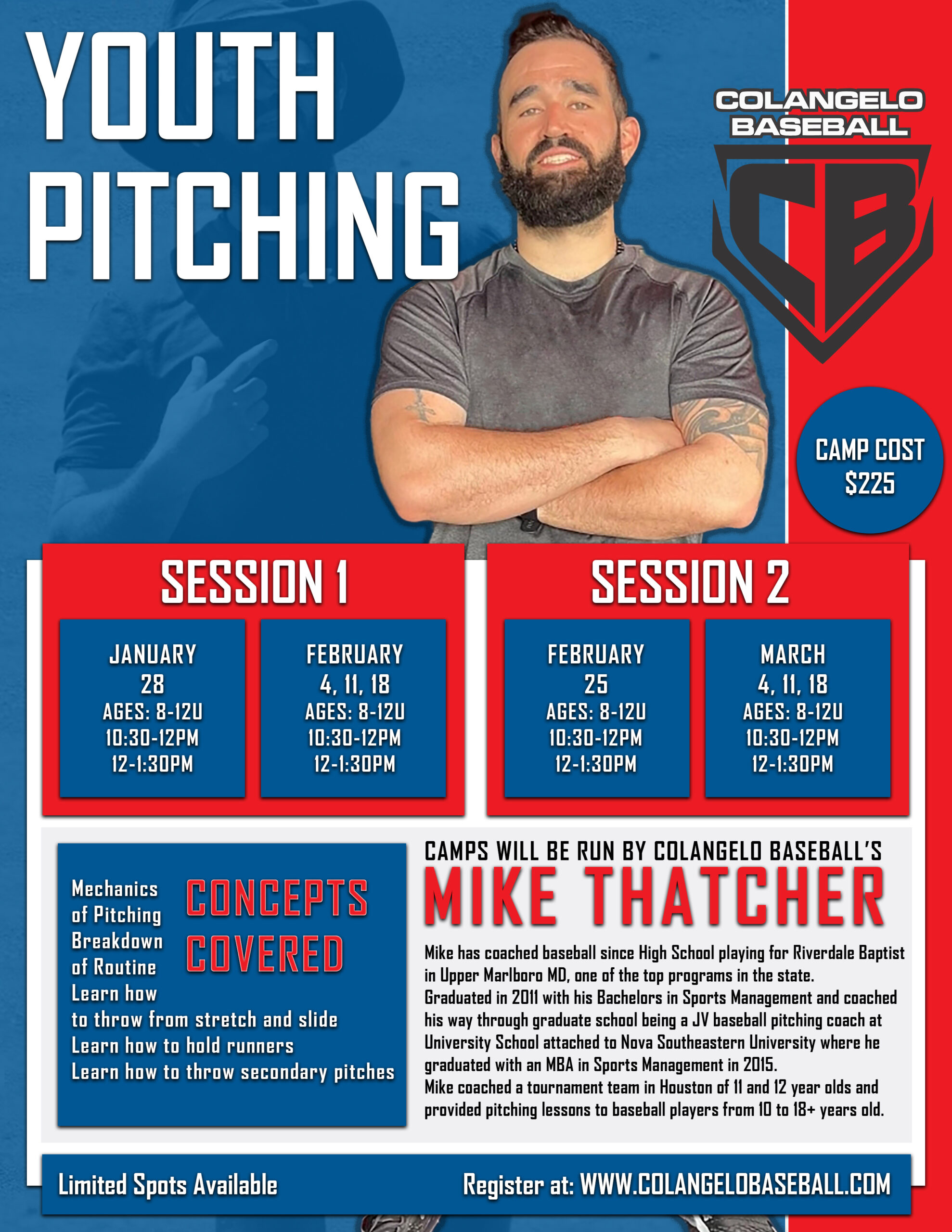 YOUTH PITCHING

COLANGELO BASEBALL

CB

CAMP COST $225

SESSION 1

JANUARY 28
AGES: 8-12U
10:30-12PM
12-1:30PM

FEBRUARY 4, 11, 18
AGES: 8-12U
10:30-12PM
12-1:30PM

SESSION 2

FEBRUARY 25
AGES: 8-12U
10:30-12PM
12-1:30PM

MARCH 4, 11, 18
AGES: 8-12U
10:30-12PM
12-1:30PM

CONCEPTS COVERED

Mechanics of Pitching
Breakdown of Routine
Learn how to throw from stretch and slide
Learn how to hold runners
Learn how to throw secondary pitches

CAMPS WILL BE RUN BY COLANGELO BASEBALL'S
MIKE THATCHER

Mike has coached baseball since High School playing for Riverdale Baptist in Upper Marlboro MD, one of the top programs in the state.
Graduated in 2011 with his Bachelors in Sports Management and coached his way through graduate school being a JV baseball pitching coach at University School attached to Nova Southeastern University where he graduated with an MBA in Sports Management in 2015.
Mike coached a tournament team in Houston of 11 and 12 year olds and provided pitching lessons to baseball players from 10 to 18+ years old.

Limited Spots Available

Register at: WWW.COLANGELOBASEBALL.COM